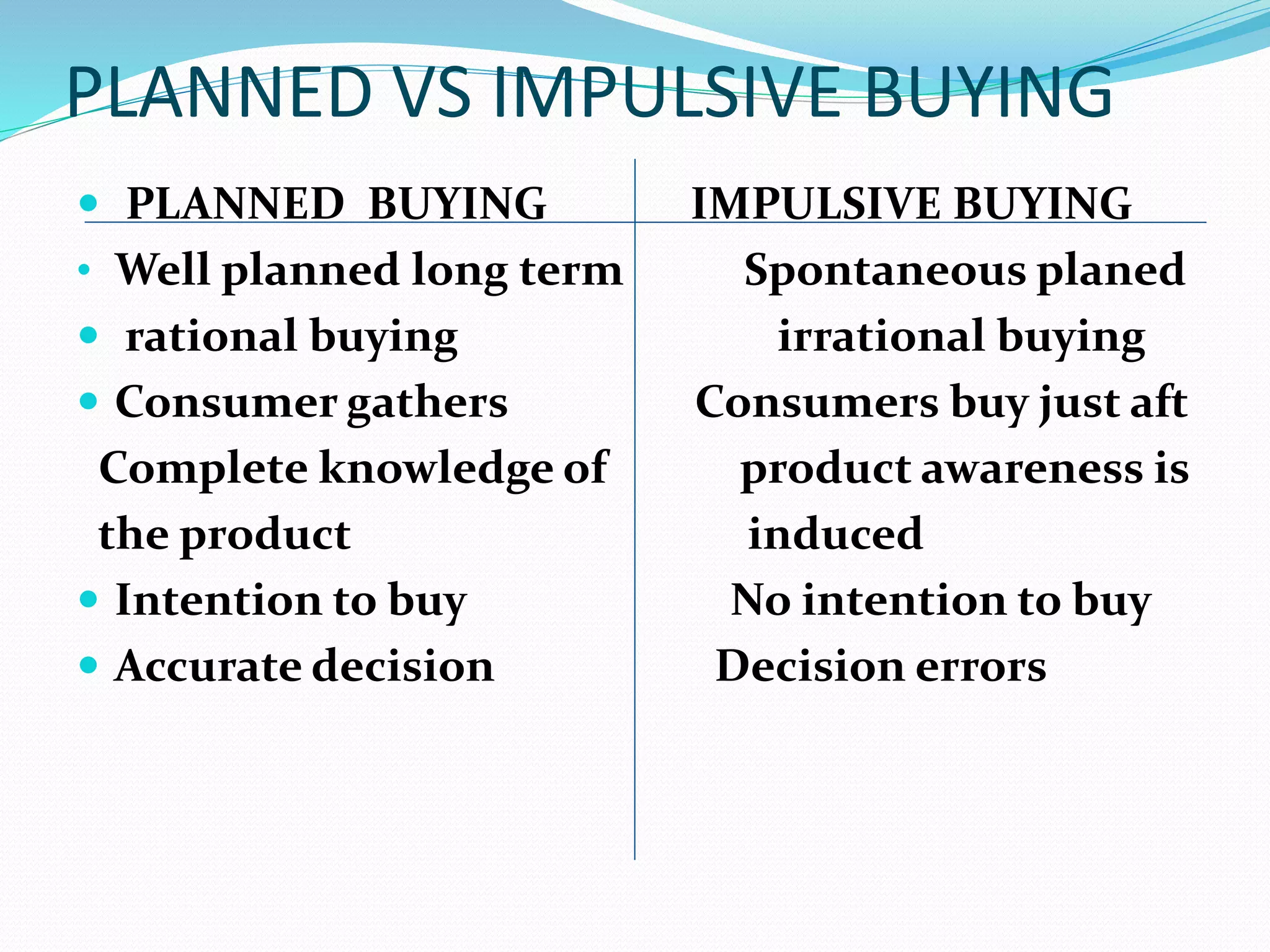 PLANNED VS IMPULSIVE BUYING

| PLANNED BUYING | IMPULSIVE BUYING |
|---|---|
| Well planned long term | Spontaneous planed |
| rational buying | irrational buying |
| Consumer gathers Complete knowledge of the product | Consumers buy just aft product awareness is induced |
| Intention to buy | No intention to buy |
| Accurate decision | Decision errors |